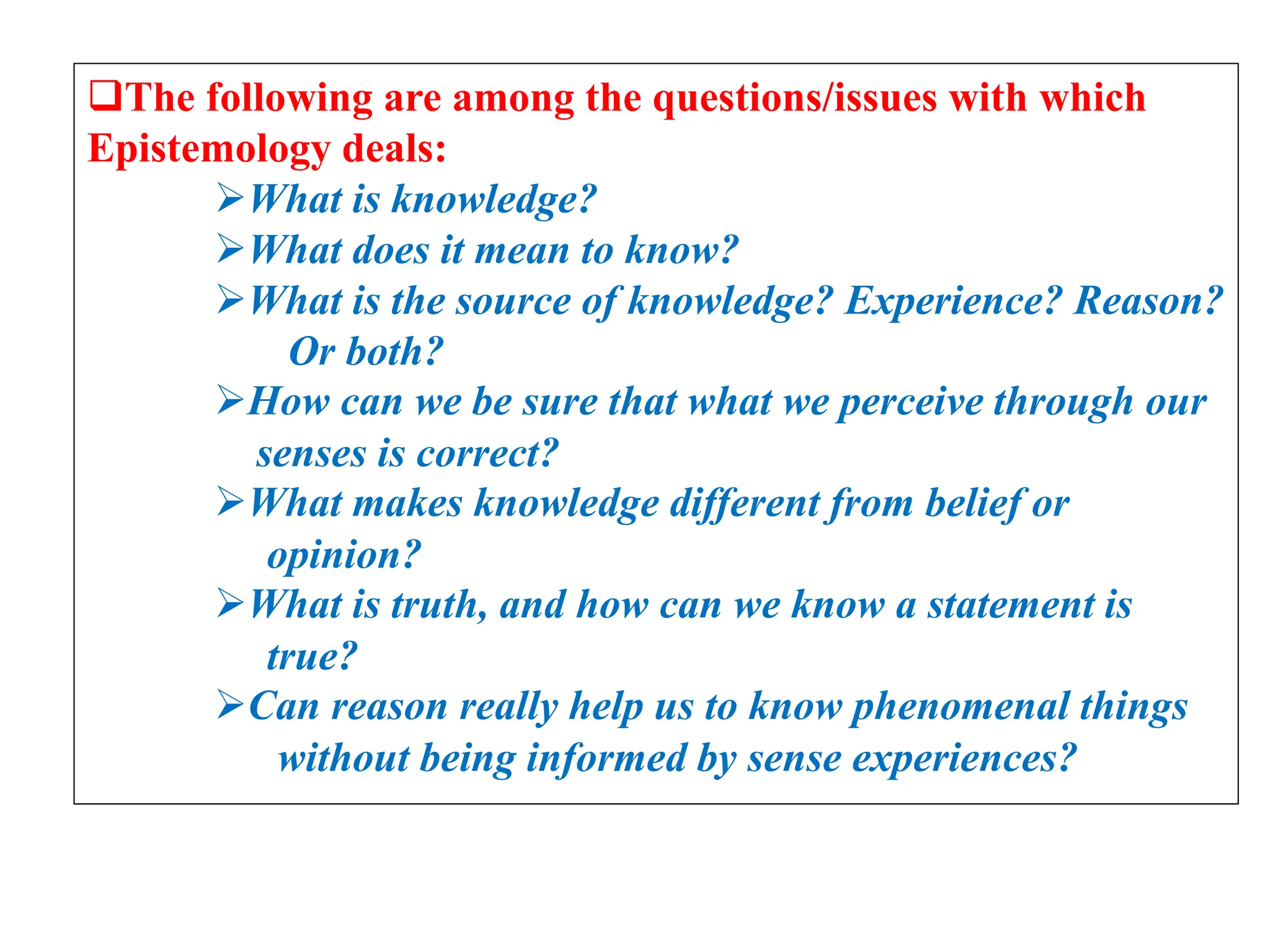 ❑The following are among the questions/issues with which Epistemology deals:

➢What is knowledge?

➢What does it mean to know?

➢What is the source of knowledge? Experience? Reason? Or both?

➢How can we be sure that what we perceive through our senses is correct?

➢What makes knowledge different from belief or opinion?

➢What is truth, and how can we know a statement is true?

➢Can reason really help us to know phenomenal things without being informed by sense experiences?